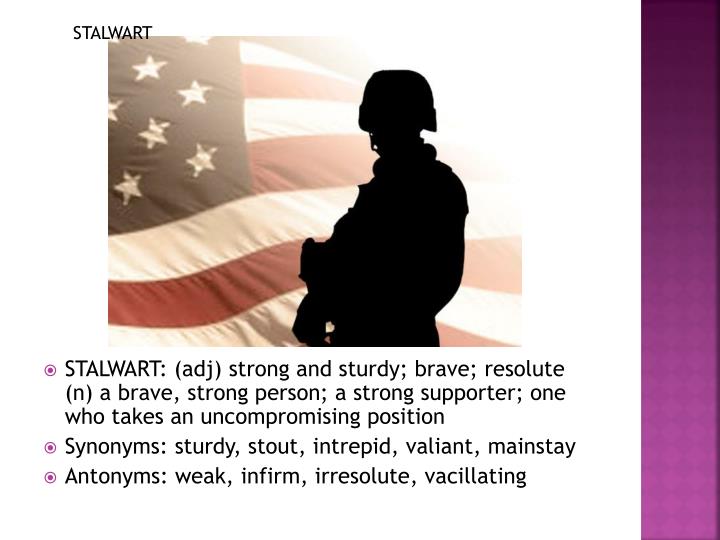 STALWART

STALWART: (adj) strong and sturdy; brave; resolute (n) a brave, strong person; a strong supporter; one who takes an uncompromising position

Synonyms: sturdy, stout, intrepid, valiant, mainstay

Antonyms: weak, infirm, irresolute, vacillating